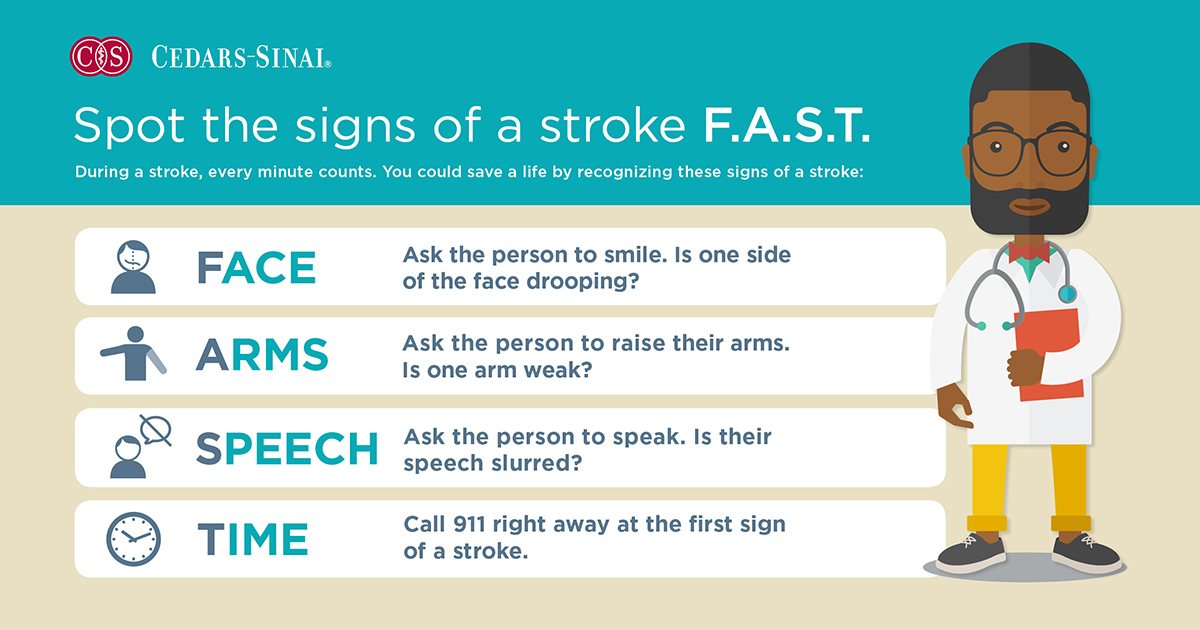 CS CEDARS-SINAI®

Spot the signs of a stroke F.A.S.T.

During a stroke, every minute counts. You could save a life by recognizing these signs of a stroke:

FACE Ask the person to smile. Is one side of the face drooping?

ARMS Ask the person to raise their arms. Is one arm weak?

SPEECH Ask the person to speak. Is their speech slurred?

TIME Call 911 right away at the first sign of a stroke.